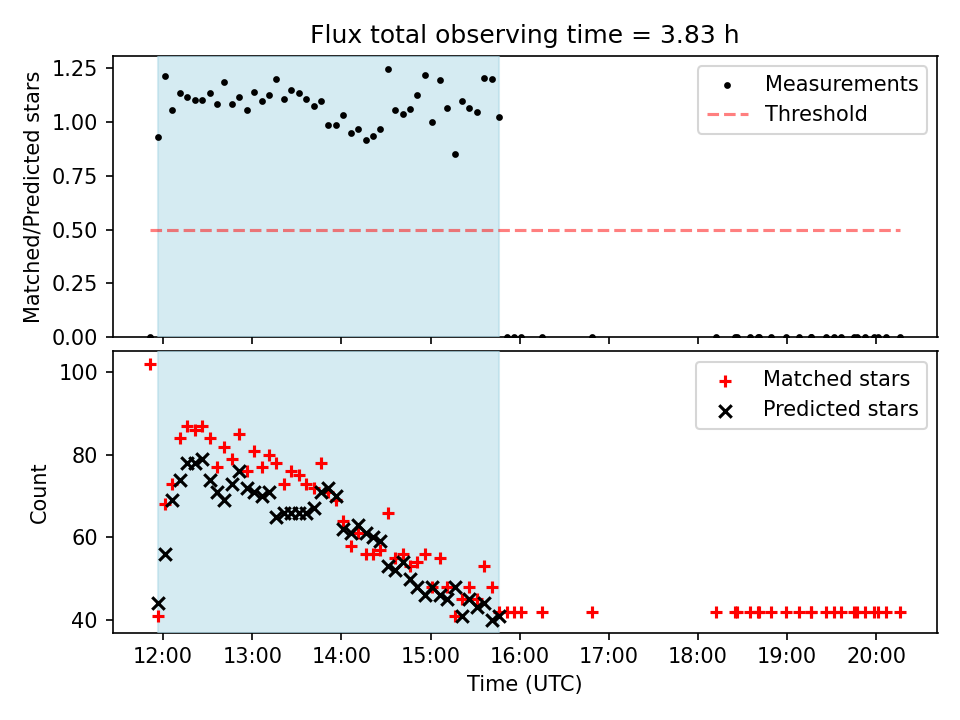 Flux total observing time = 3.83 h

Matched/Predicted stars

1.25
1.00
0.75
0.50
0.25
0.00

Measurements
Threshold

Count

100
80
60
40

Matched stars
Predicted stars

12:00
13:00
14:00
15:00
16:00
17:00
18:00
19:00
20:00

Time (UTC)